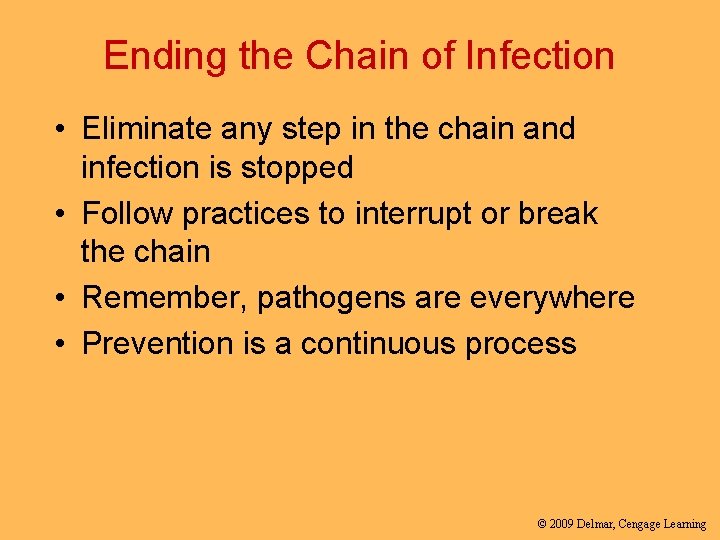 Ending the Chain of Infection

• Eliminate any step in the chain and infection is stopped
• Follow practices to interrupt or break the chain
• Remember, pathogens are everywhere
• Prevention is a continuous process

© 2009 Delmar, Cengage Learning